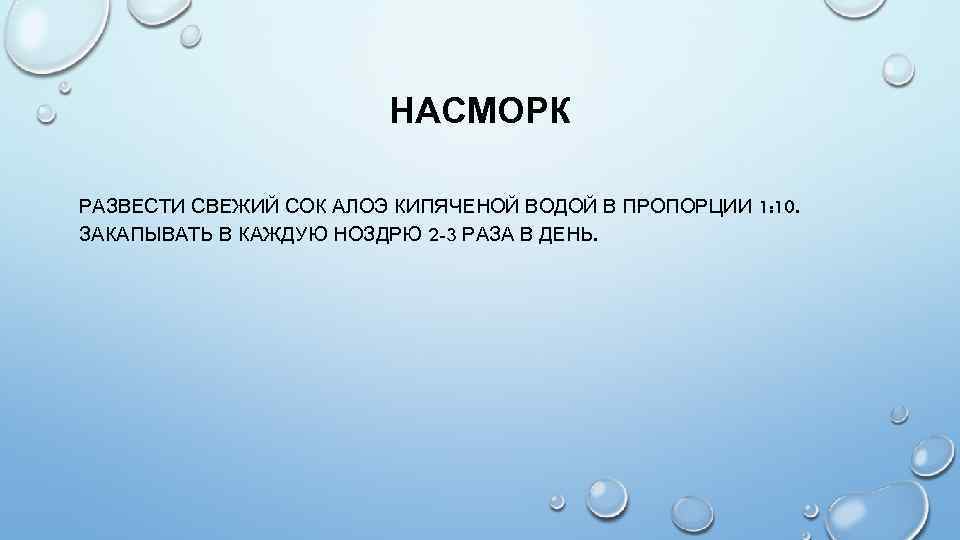 НАСМОРК

РАЗВЕСТИ СВЕЖИЙ СОК АЛОЭ КИПЯЧЕНОЙ ВОДОЙ В ПРОПОРЦИИ 1:10. ЗАКАПЫВАТЬ В КАЖДУЮ НОЗДРЮ 2-3 РАЗА В ДЕНЬ.